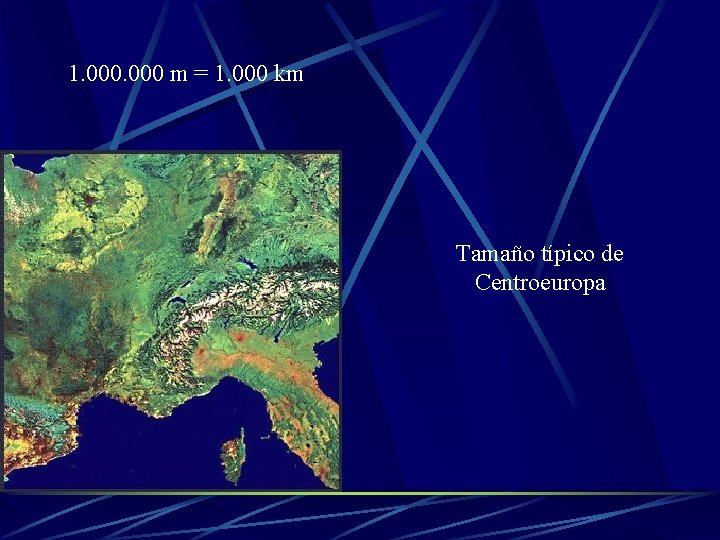 1.000.000 m = 1.000 km

Tamaño típico de Centroeuropa